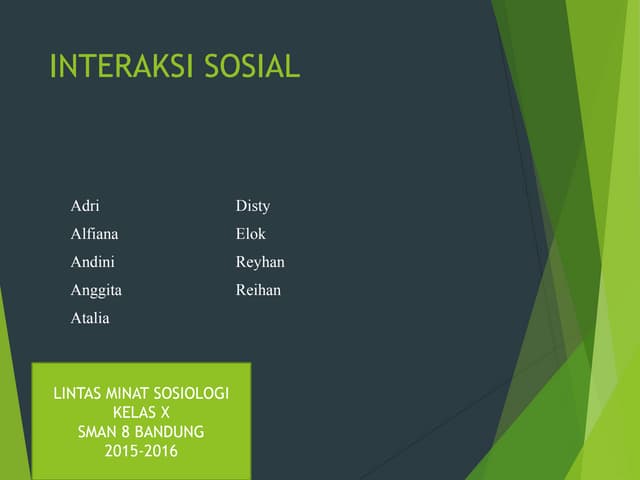 INTERAKSI SOSIAL

Adri
Alfiana
Andini
Anggita
Atalia

Disty
Elok
Reyhan
Reihan

LINTAS MINAT SOSIOLOGI
KELAS X
SMAN 8 BANDUNG
2015-2016